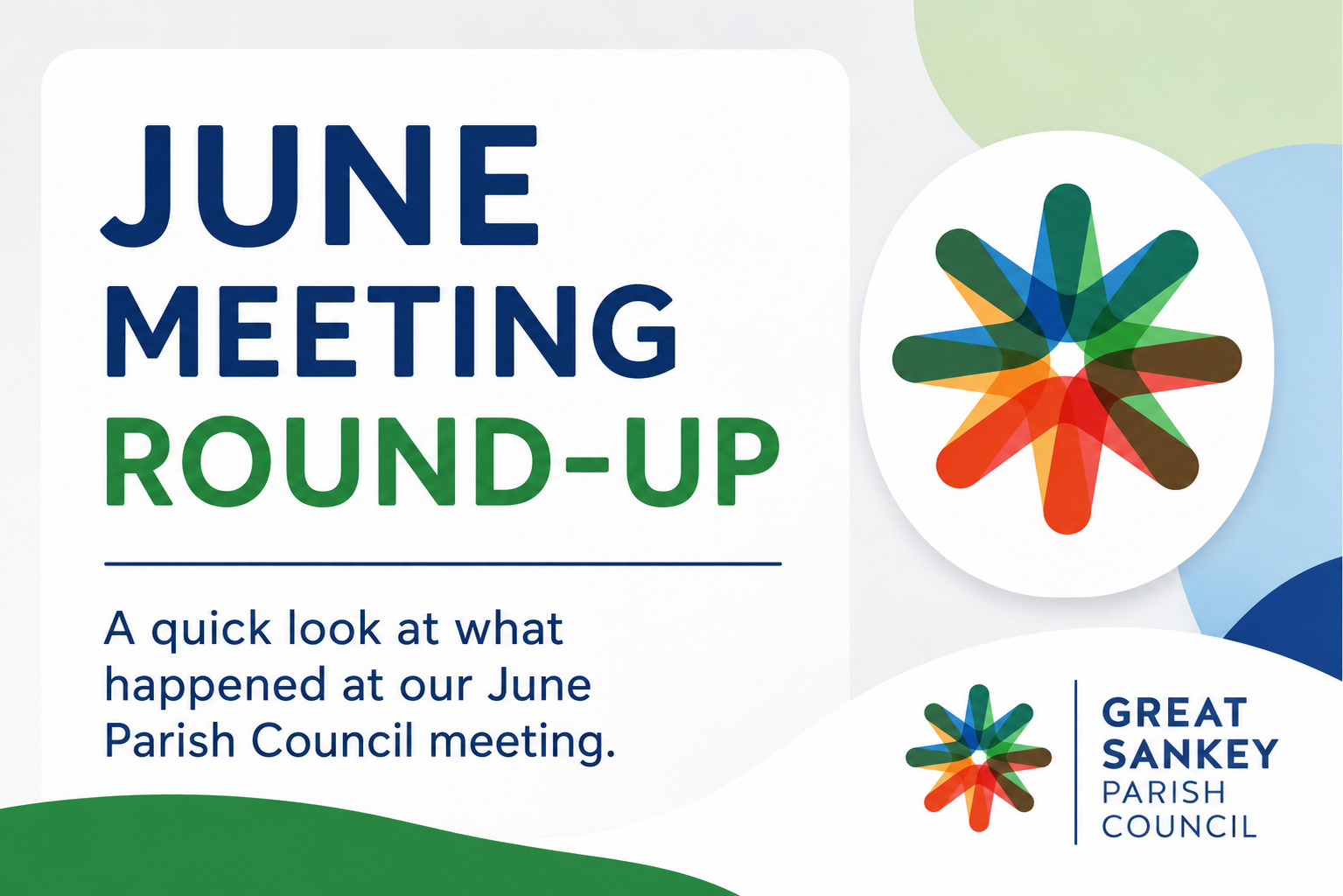 JUNE
MEETING
ROUND-UP

A quick look at what happened at our June Parish Council meeting.

GREAT
SANKEY
PARISH
COUNCIL